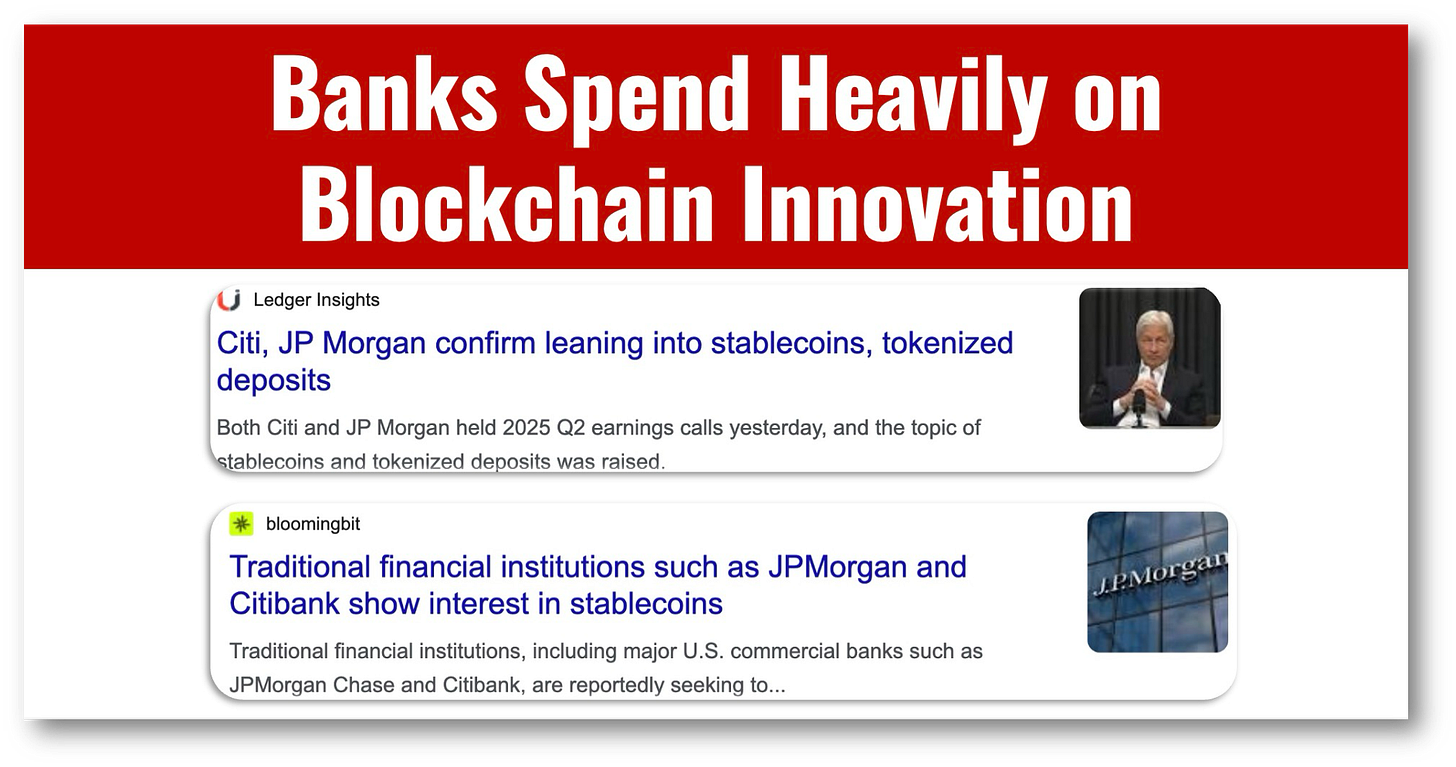 Banks Spend Heavily on Blockchain Innovation

Ledger Insights

Citi, JP Morgan confirm leaning into stablecoins, tokenized deposits

Both Citi and JP Morgan held 2025 Q2 earnings calls yesterday, and the topic of stablecoins and tokenized deposits was raised.

bloomingbit

Traditional financial institutions such as JPMorgan and Citibank show interest in stablecoins

Traditional financial institutions, including major U.S. commercial banks such as JPMorgan Chase and Citibank, are reportedly seeking to...

J.P.Morgan